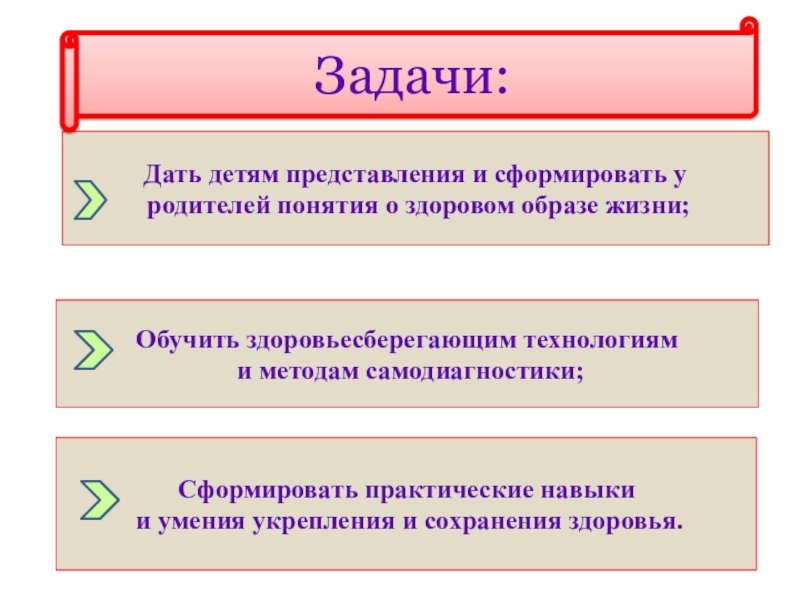 Задачи:

Дать детям представления и сформировать у родителей понятия о здоровом образе жизни;

Обучить здоровьесберегающим технологиям и методам самодиагностики;

Сформировать практические навыки и умения укрепления и сохранения здоровья.